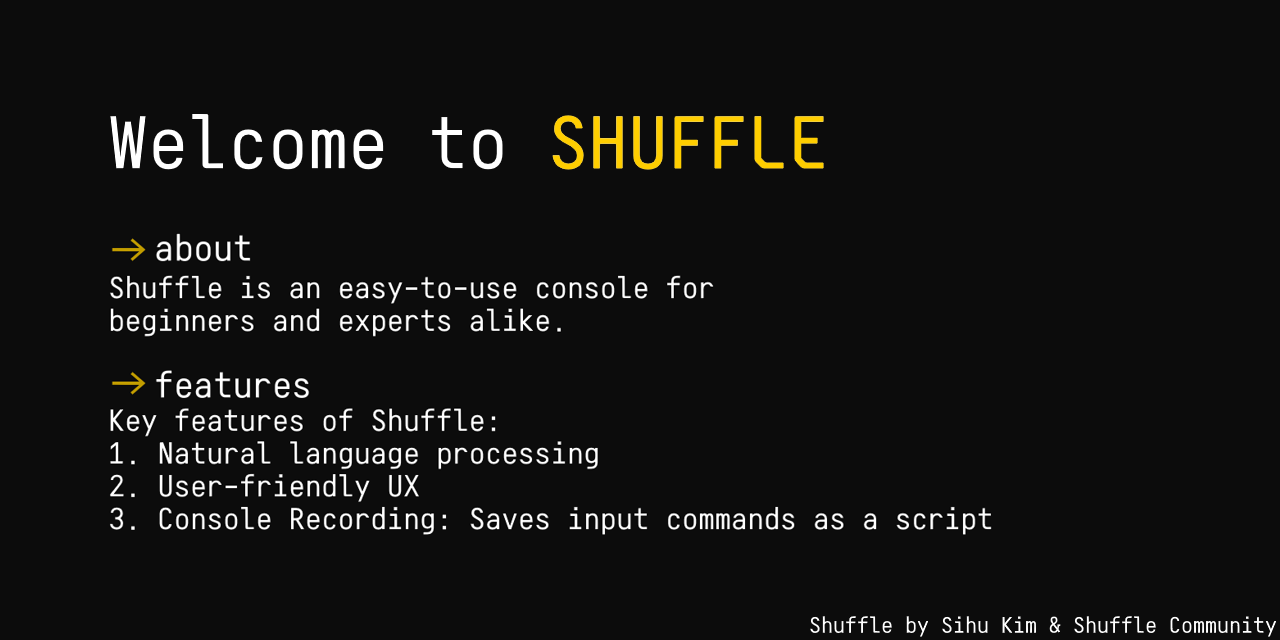 Welcome to SHUFFLE

→ about
Shuffle is an easy-to-use console for beginners and experts alike.

→ features
Key features of Shuffle:
1. Natural language processing
2. User-friendly UX
3. Console Recording: Saves input commands as a script

Shuffle by Sihu Kim & Shuffle Community